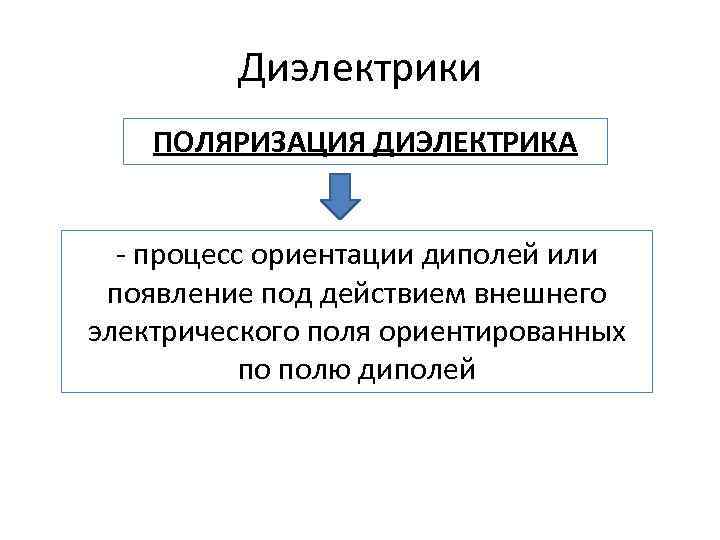 Диэлектрики

ПОЛЯРИЗАЦИЯ ДИЭЛЕКТРИКА

- процесс ориентации диполей или появление под действием внешнего электрического поля ориентированных по полю диполей